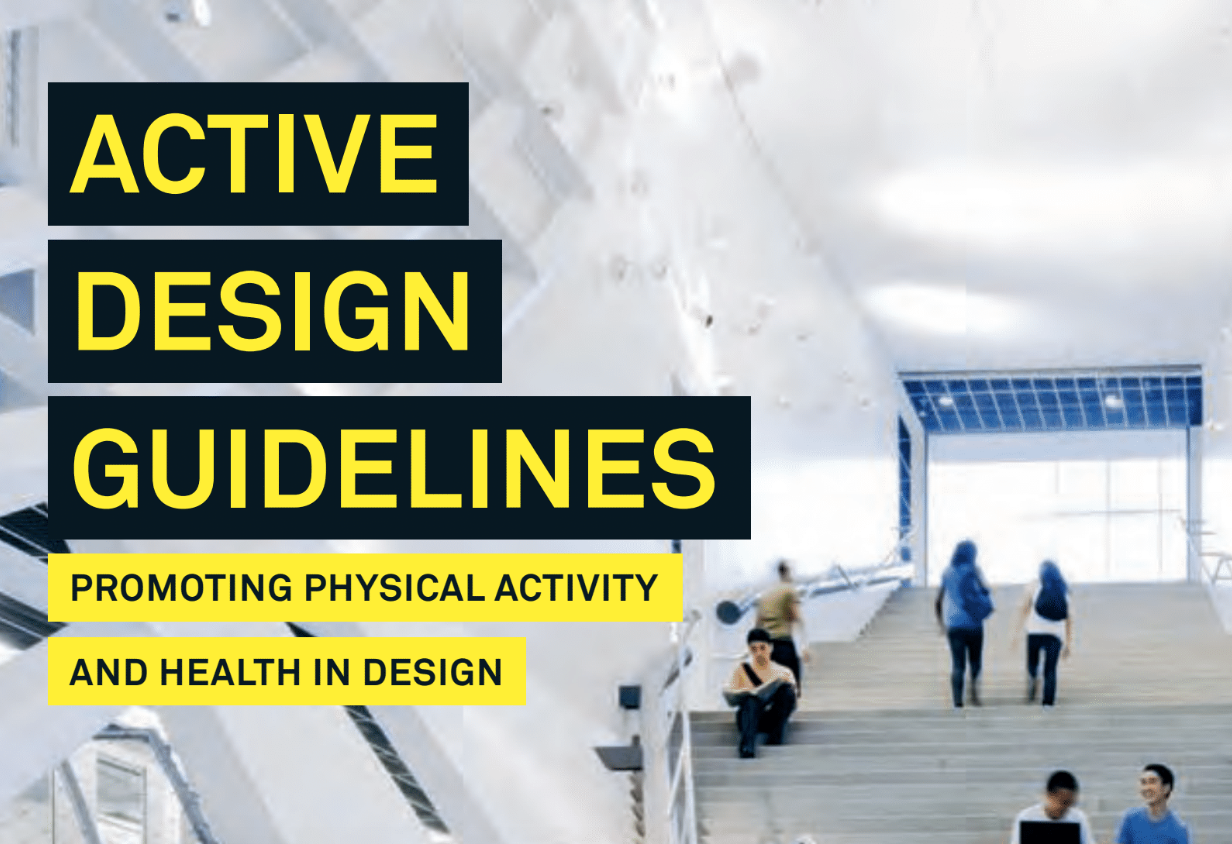 ACTIVE DESIGN GUIDELINES

PROMOTING PHYSICAL ACTIVITY AND HEALTH IN DESIGN